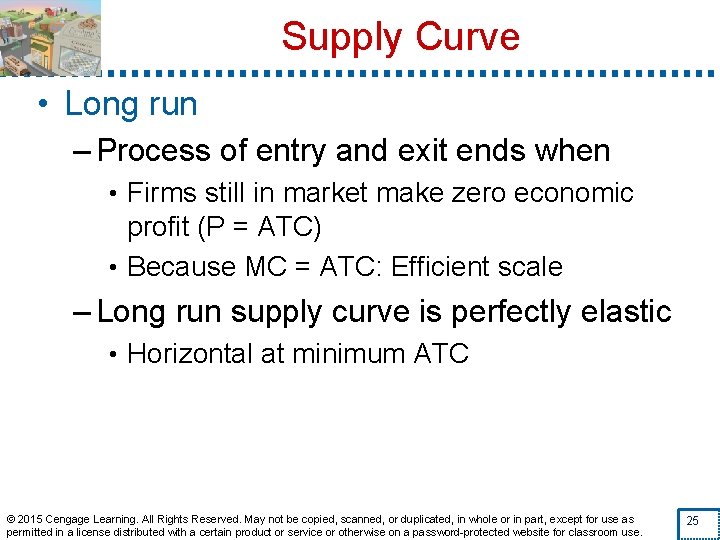 Supply Curve

• Long run

– Process of entry and exit ends when

• Firms still in market make zero economic profit (P = ATC)

• Because MC = ATC: Efficient scale

– Long run supply curve is perfectly elastic

• Horizontal at minimum ATC

© 2015 Cengage Learning. All Rights Reserved. May not be copied, scanned, or duplicated, in whole or in part, except for use as permitted in a license distributed with a certain product or service or otherwise on a password-protected website for classroom use.

25